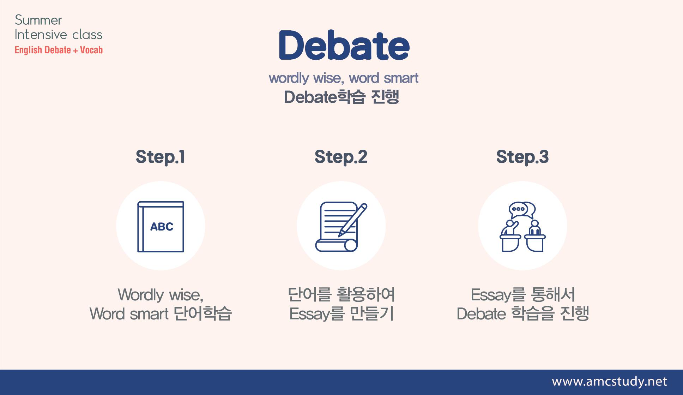 Summer
Intensive class
English Debate + Vocab

Debate

wordly wise, word smart
Debate학습 진행

Step.1

ABC

Wordly wise,
Word smart 단어학습

Step.2

단어를 활용하여
Essay를 만들기

Step.3

Essay를 통해서
Debate 학습을 진행

www.amcstudy.net